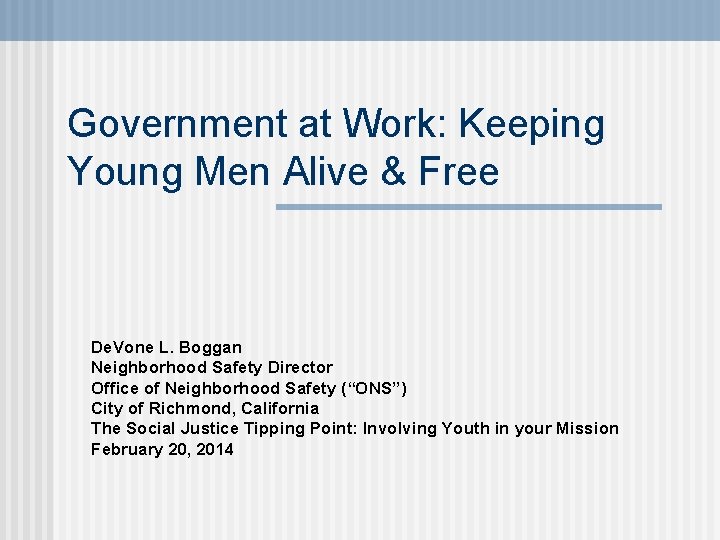 Government at Work: Keeping Young Men Alive & Free

DeVone L. Boggan
Neighborhood Safety Director
Office of Neighborhood Safety (“ONS”)
City of Richmond, California
The Social Justice Tipping Point: Involving Youth in your Mission
February 20, 2014